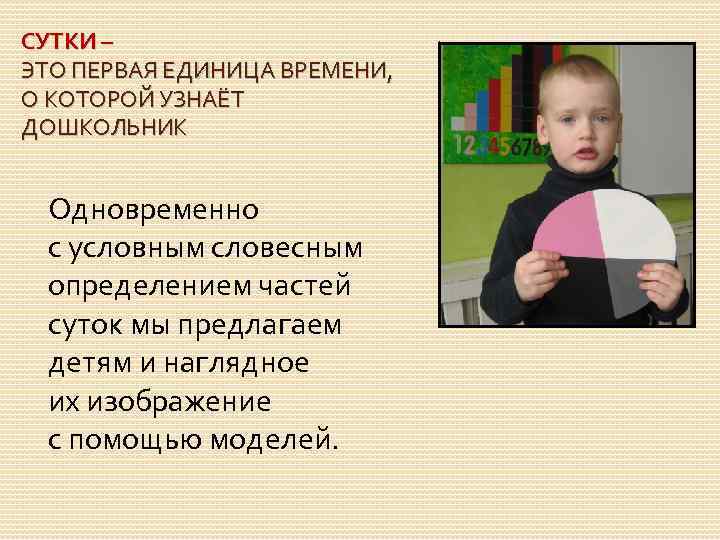 СУТКИ –
ЭТО ПЕРВАЯ ЕДИНИЦА ВРЕМЕНИ, О КОТОРОЙ УЗНАЁТ ДОШКОЛЬНИК

Одновременно с условным словесным определением частей суток мы предлагаем детям и наглядное их изображение с помощью моделей.

123456789